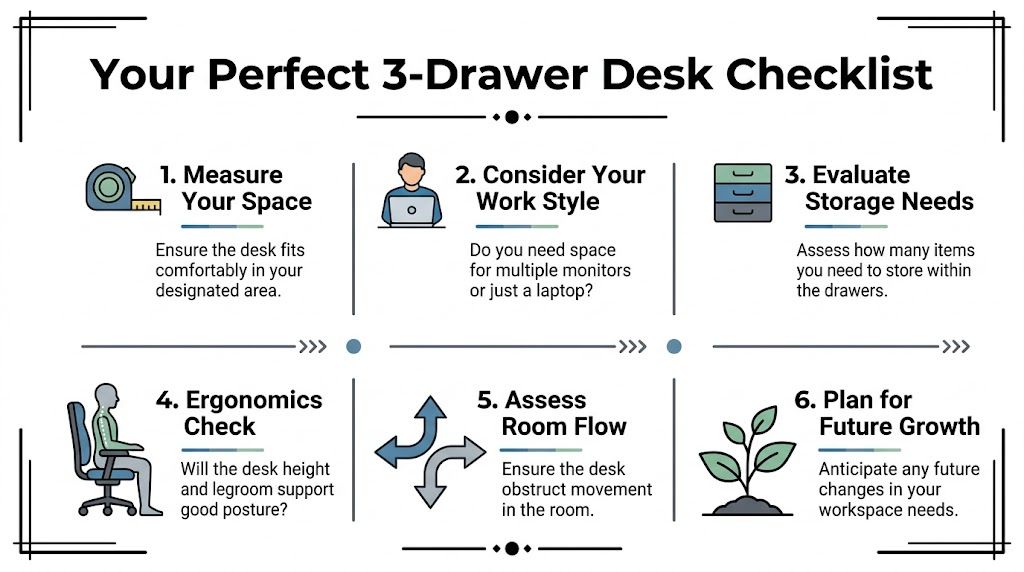 Your Perfect 3-Drawer Desk Checklist

1. Measure Your Space

Ensure the desk fits comfortably in your designated area.

2. Consider Your Work Style

Do you need space for multiple monitors or just a laptop?

3. Evaluate Storage Needs

Assess how many items you need to store within the drawers.

4. Ergonomics Check

Will the desk height and legroom support good posture?

5. Assess Room Flow

Ensure the desk obstruct movement in the room.

6. Plan for Future Growth

Anticipate any future changes in your workspace needs.